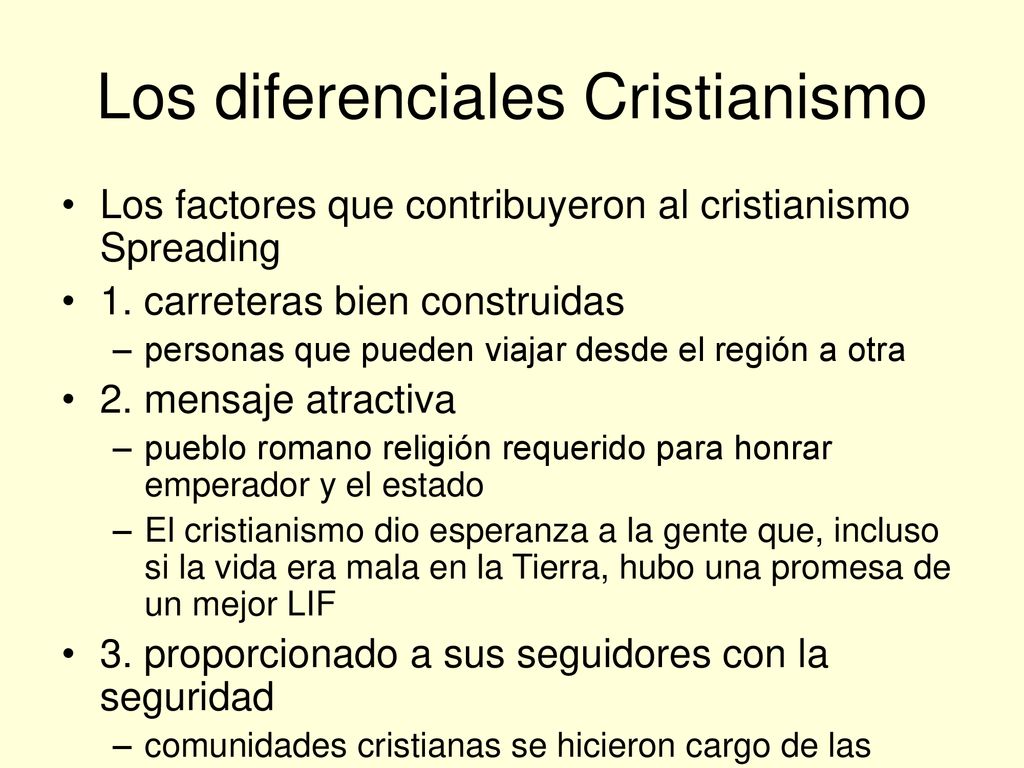 Los diferenciales Cristianismo

• Los factores que contribuyeron al cristianismo Spreading

• 1. carreteras bien construidas
– personas que pueden viajar desde el región a otra

• 2. mensaje atractiva
– pueblo romano religión requerido para honrar emperador y el estado
– El cristianismo dio esperanza a la gente que, incluso si la vida era mala en la Tierra, hubo una promesa de un mejor LIF

• 3. proporcionado a sus seguidores con la seguridad
– comunidades cristianas se hicieron cargo de las